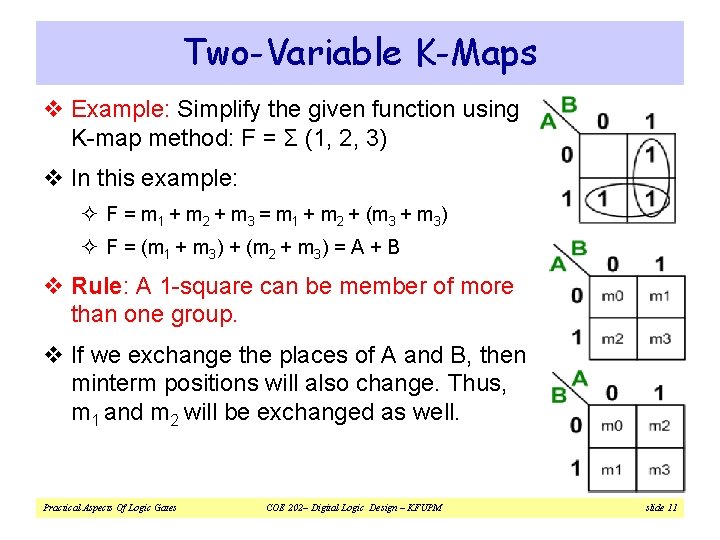 Two-Variable K-Maps

❖ Example: Simplify the given function using K-map method: F = Σ (1, 2, 3)

❖ In this example:

✧ $F = m_1 + m_2 + m_3 = m_1 + m_2 + (m_3 + m_3)$

✧ $F = (m_1 + m_3) + (m_2 + m_3) = A + B$

❖ Rule: A 1-square can be member of more than one group.

❖ If we exchange the places of A and B, then minterm positions will also change. Thus, $m_1$ and $m_2$ will be exchanged as well.

| A \ B | 0 | 1 |
|---|---|---|
| 0 | | 1 |
| 1 | 1 | 1 |

| A \ B | 0 | 1 |
|---|---|---|
| 0 | m0 | m1 |
| 1 | m2 | m3 |

| B \ A | 0 | 1 |
|---|---|---|
| 0 | m0 | m2 |
| 1 | m1 | m3 |

Practical Aspects Of Logic Gates    COE 202– Digital Logic Design – KFUPM    slide 11